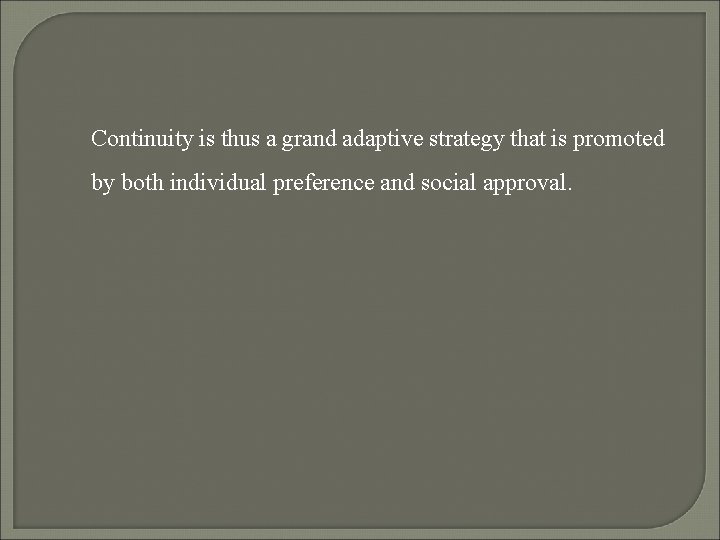 Continuity is thus a grand adaptive strategy that is promoted by both individual preference and social approval.